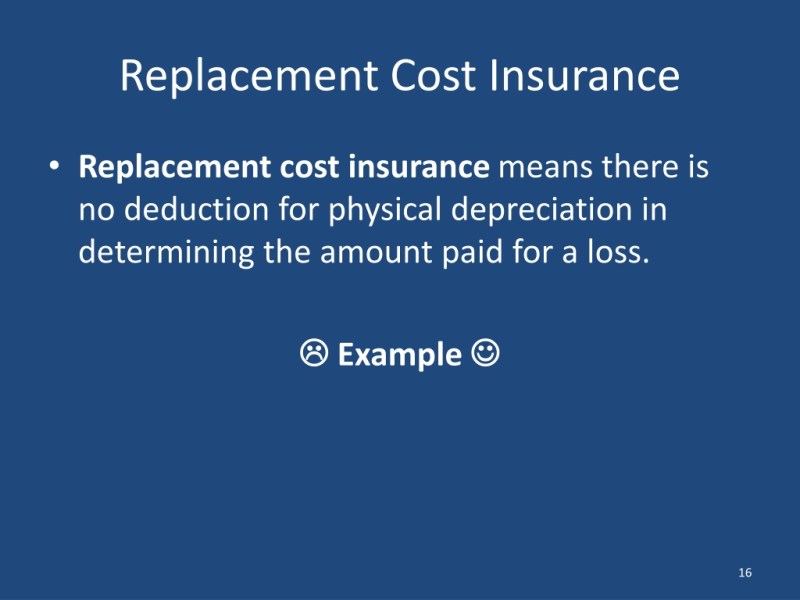 Replacement Cost Insurance

• Replacement cost insurance means there is no deduction for physical depreciation in determining the amount paid for a loss.

☹ Example ☺

16